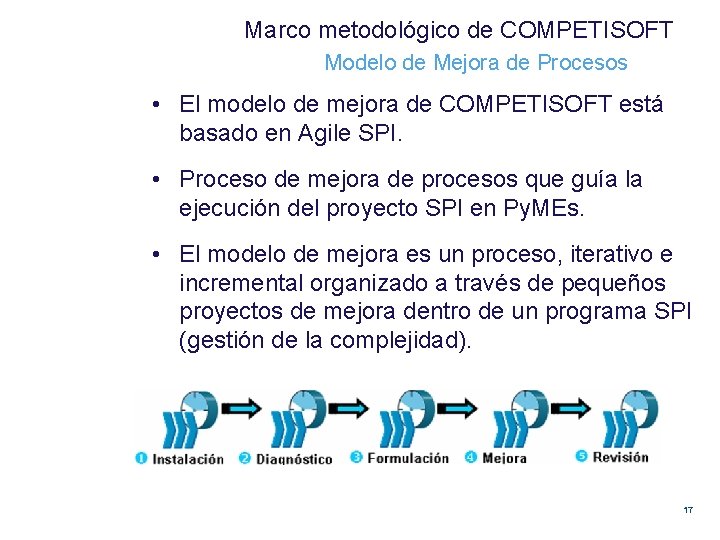 Marco metodológico de COMPETISOFT
Modelo de Mejora de Procesos

• El modelo de mejora de COMPETISOFT está basado en Agile SPI.

• Proceso de mejora de procesos que guía la ejecución del proyecto SPI en PyMEs.

• El modelo de mejora es un proceso, iterativo e incremental organizado a través de pequeños proyectos de mejora dentro de un programa SPI (gestión de la complejidad).

1 Instalación 2 Diagnóstico 3 Formulación 4 Mejora 5 Revisión

17